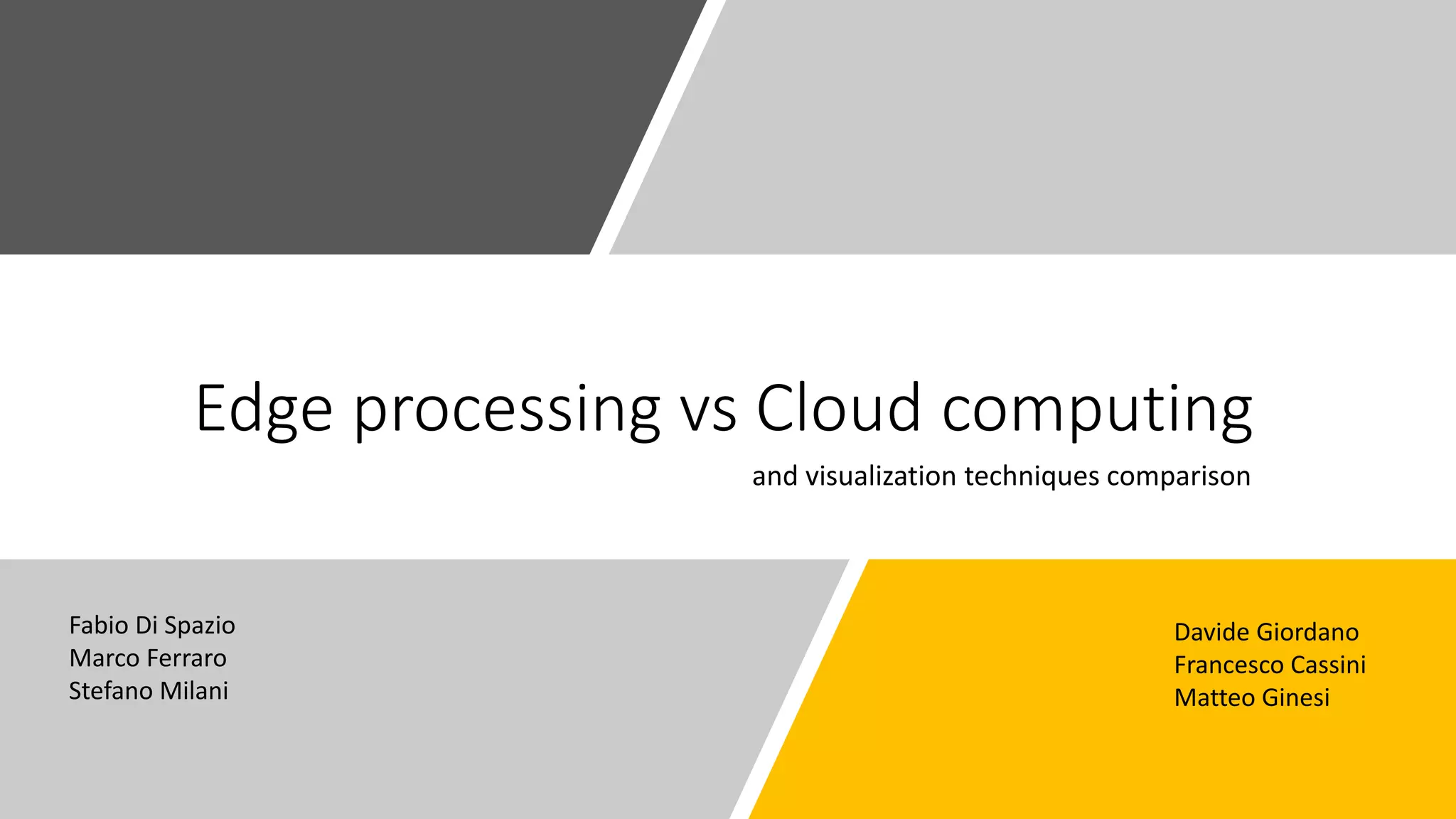 Edge processing vs Cloud computing

and visualization techniques comparison

Fabio Di Spazio
Marco Ferraro
Stefano Milani

Davide Giordano
Francesco Cassini
Matteo Ginesi